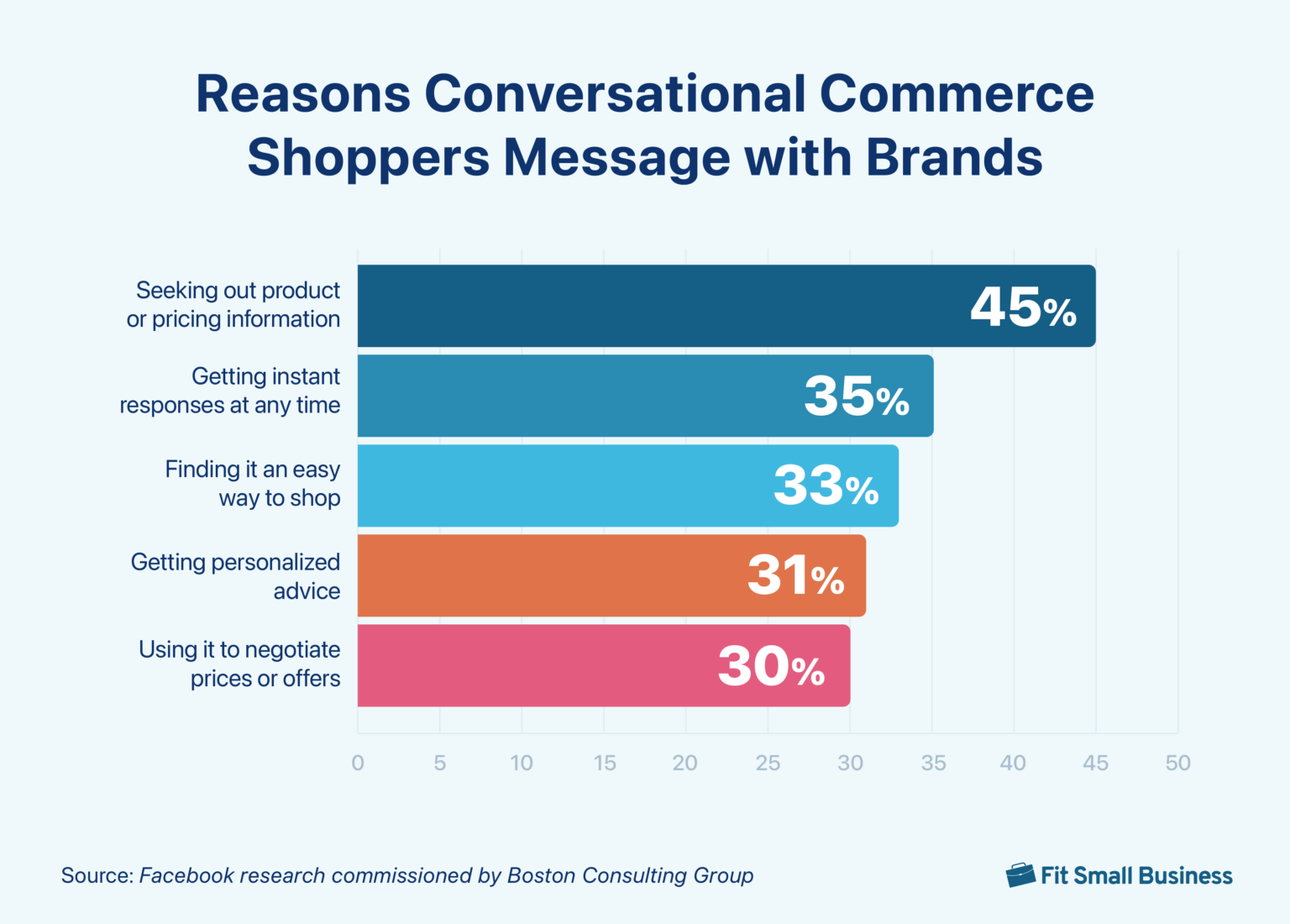 Reasons Conversational Commerce Shoppers Message with Brands

Seeking out product or pricing information 45%

Getting instant responses at any time 35%

Finding it an easy way to shop 33%

Getting personalized advice 31%

Using it to negotiate prices or offers 30%

0 5 10 15 20 25 30 35 40 45 50

Source: Facebook research commissioned by Boston Consulting Group

Fit Small Business